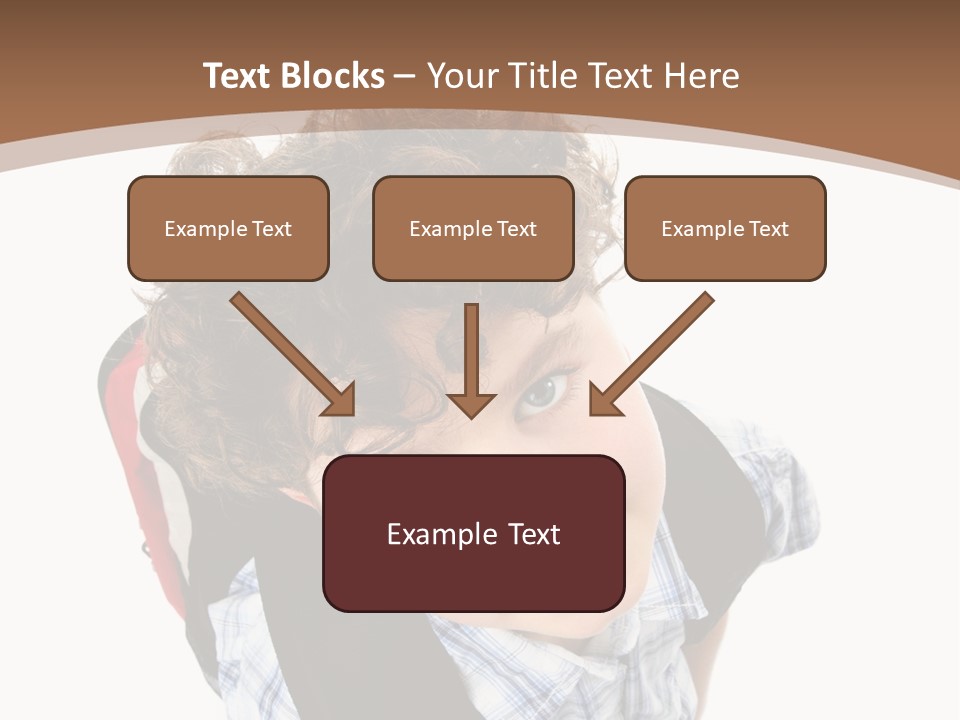 Text Blocks – Your Title Text Here

Example Text

Example Text

Example Text

Example Text